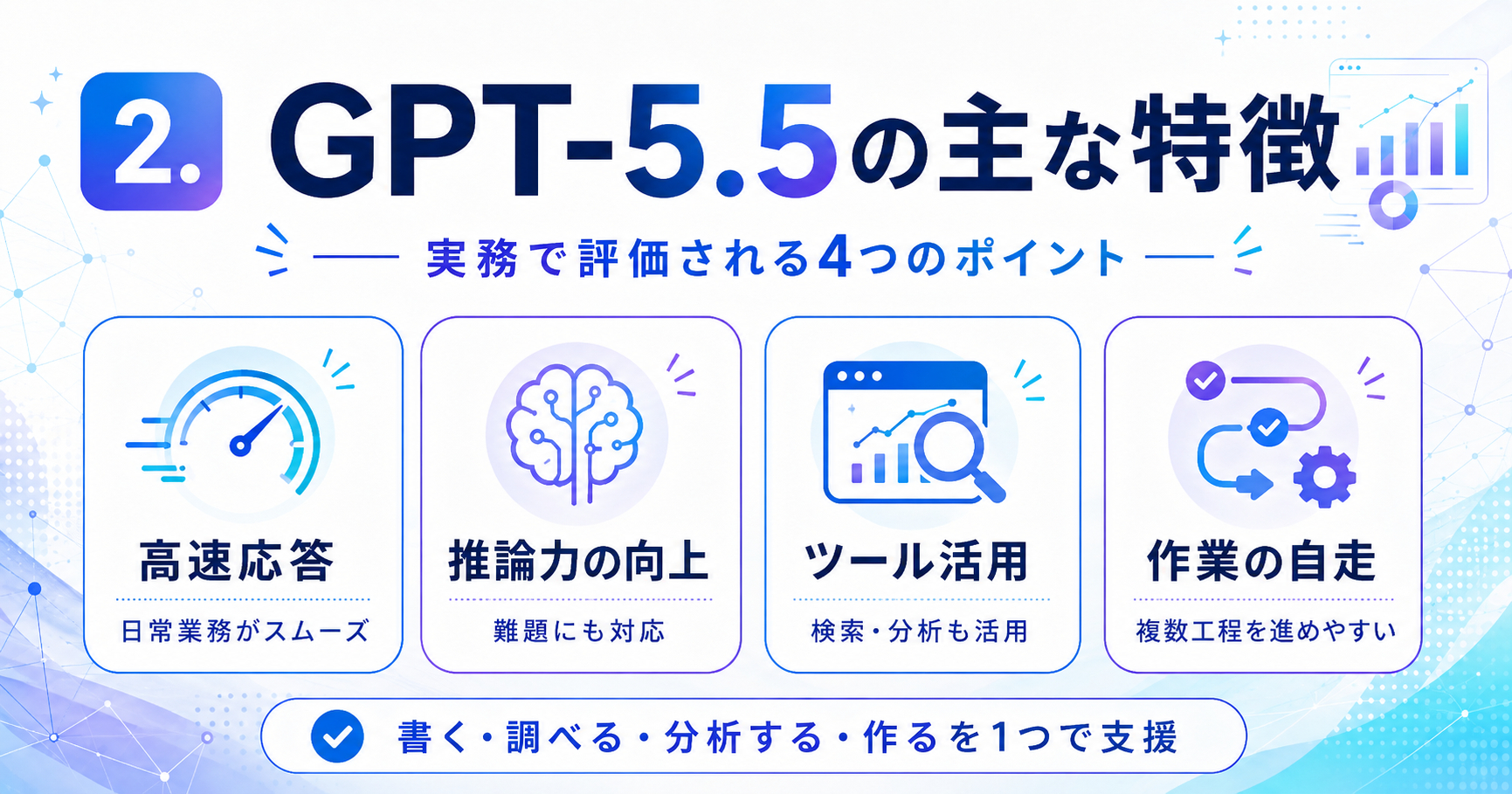 2. GPT-5.5の主な特徴

実務で評価される4つのポイント

高速応答
日常業務がスムーズ

推論力の向上
難題にも対応

ツール活用
検索・分析も活用

作業の自走
複数工程を進めやすい

書く・調べる・分析する・作るを1つで支援